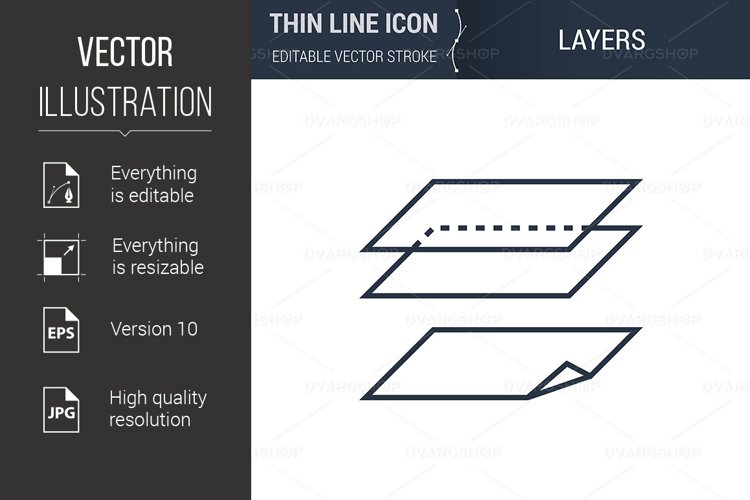 VECTOR
ILLUSTRATION

Everything is editable

Everything is resizable

EPS
Version 10

JPG
High quality resolution

THIN LINE ICON
EDITABLE VECTOR STROKE

LAYERS

DVARGSHOP